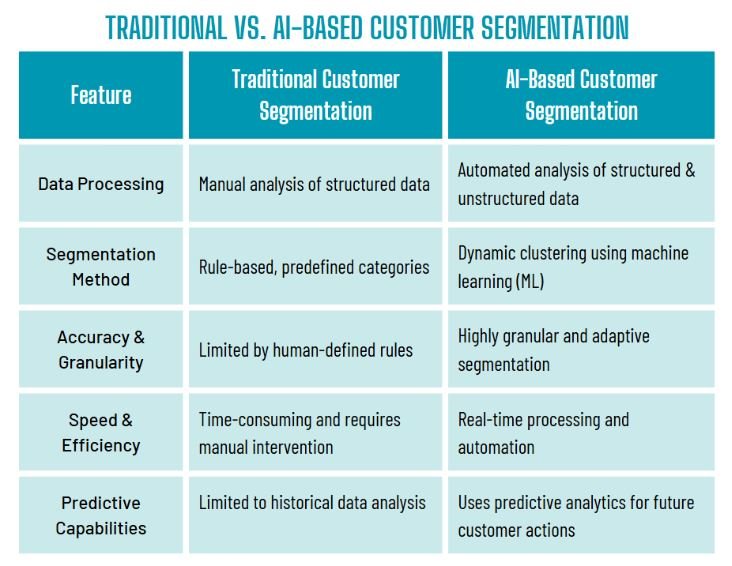 TRADITIONAL VS. AI-BASED CUSTOMER SEGMENTATION

| Feature | Traditional Customer Segmentation | AI-Based Customer Segmentation |
|---|---|---|
| Data Processing | Manual analysis of structured data | Automated analysis of structured & unstructured data |
| Segmentation Method | Rule-based, predefined categories | Dynamic clustering using machine learning (ML) |
| Accuracy & Granularity | Limited by human-defined rules | Highly granular and adaptive segmentation |
| Speed & Efficiency | Time-consuming and requires manual intervention | Real-time processing and automation |
| Predictive Capabilities | Limited to historical data analysis | Uses predictive analytics for future customer actions |